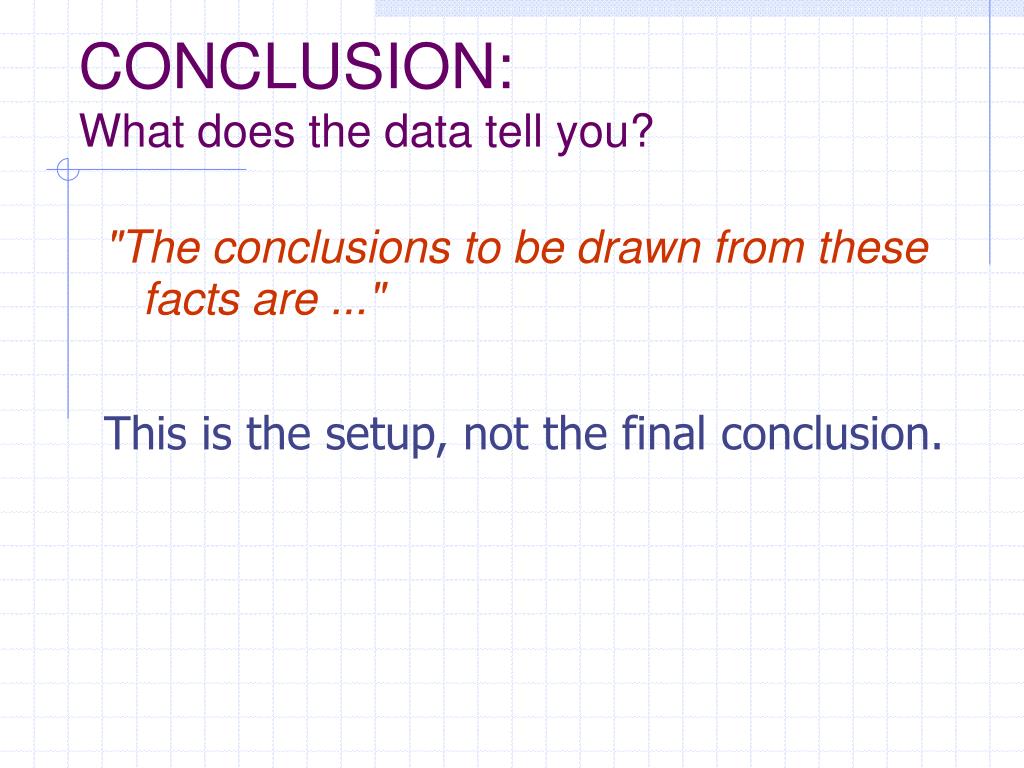 CONCLUSION:
What does the data tell you?

"The conclusions to be drawn from these facts are ..."

This is the setup, not the final conclusion.